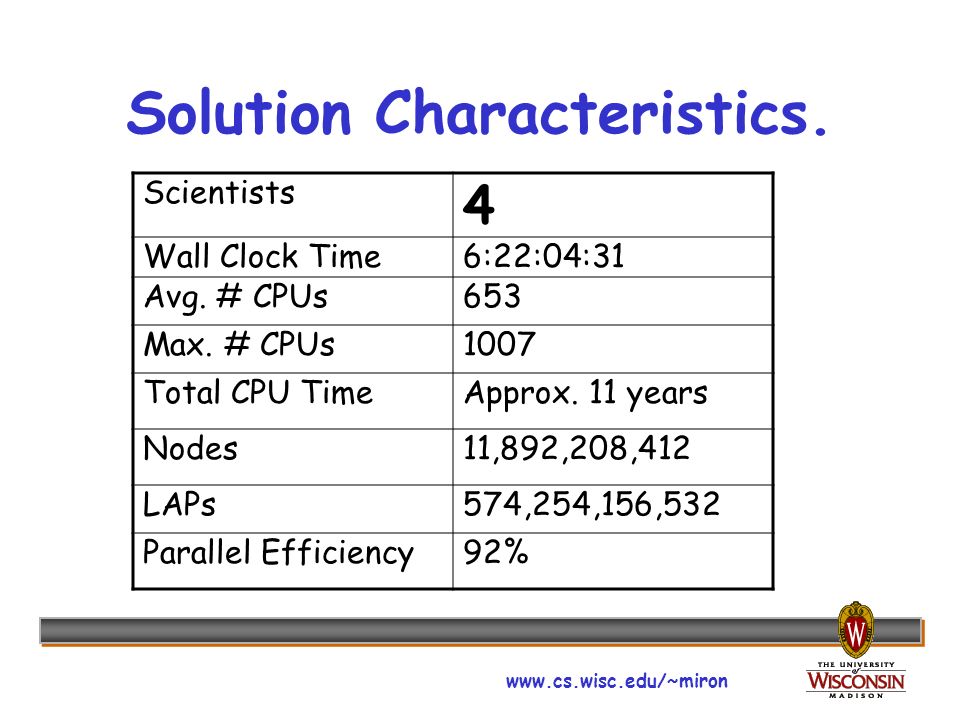 Solution Characteristics.

| Scientists | 4 |
|---|---|
| Wall Clock Time | 6:22:04:31 |
| Avg. # CPUs | 653 |
| Max. # CPUs | 1007 |
| Total CPU Time | Approx. 11 years |
| Nodes | 11,892,208,412 |
| LAPs | 574,254,156,532 |
| Parallel Efficiency | 92% |

www.cs.wisc.edu/~miron

THE UNIVERSITY of WISCONSIN MADISON